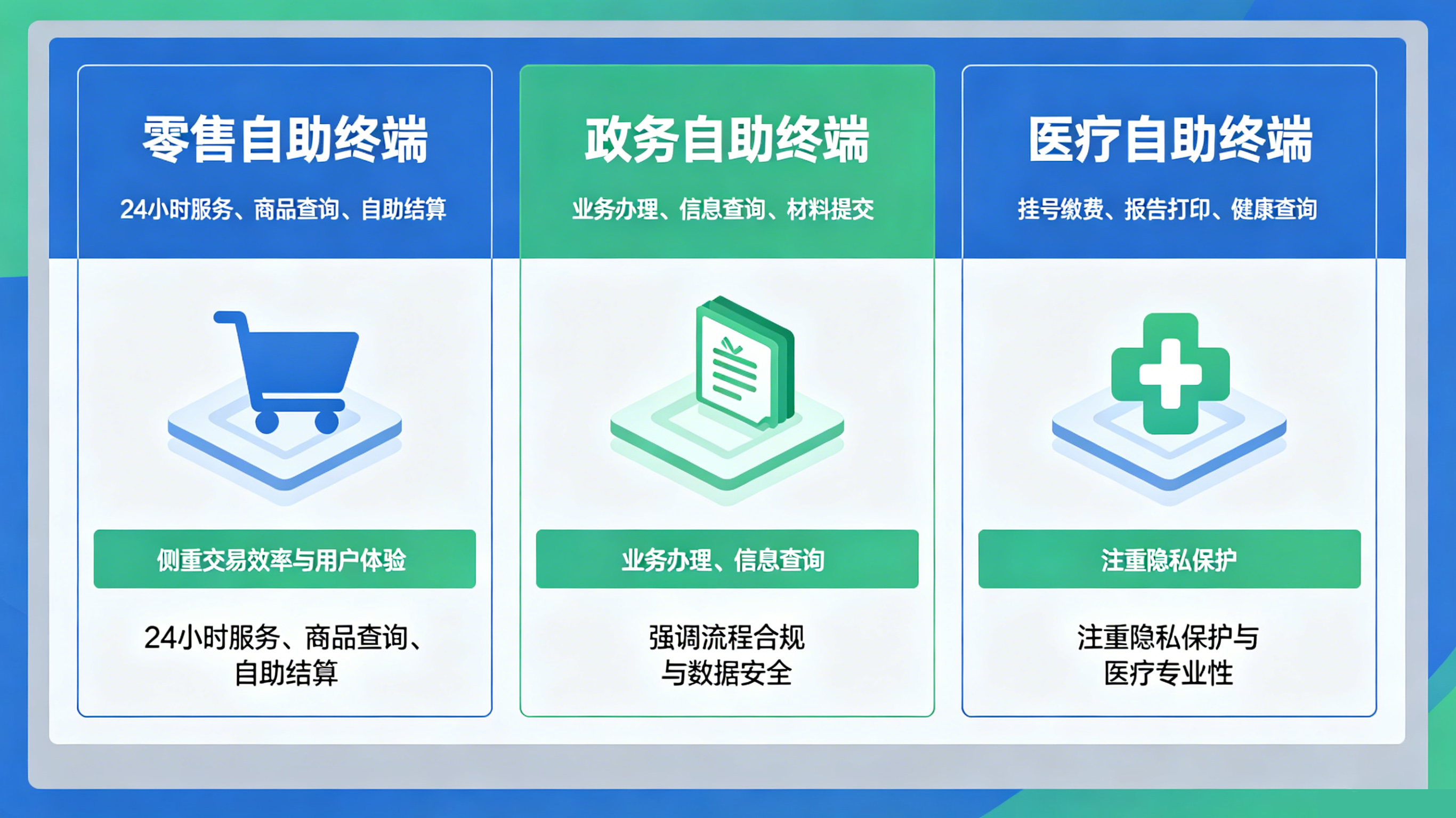 零售自助终端

24小时服务、商品查询、自助结算

侧重交易效率与用户体验

24小时服务、商品查询、自助结算

政务自助终端

业务办理、信息查询、材料提交

业务办理、信息查询

强调流程合规与数据安全

医疗自助终端

挂号缴费、报告打印、健康查询

注重隐私保护

注重隐私保护与医疗专业性